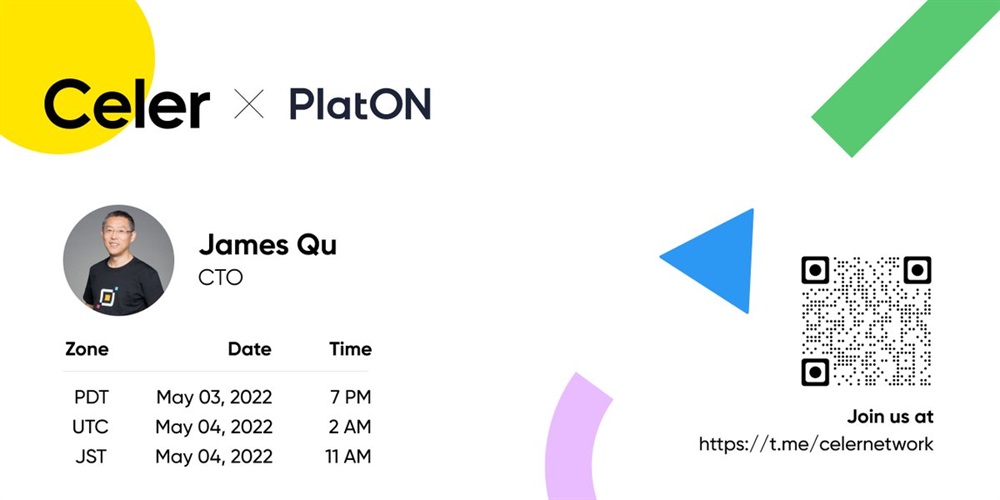 Celer × PlatON

James Qu
CTO

| Zone | Date | Time |
|---|---|---|
| PDT | May 03, 2022 | 7 PM |
| UTC | May 04, 2022 | 2 AM |
| JST | May 04, 2022 | 11 AM |

Join us at
https://t.me/celernetwork